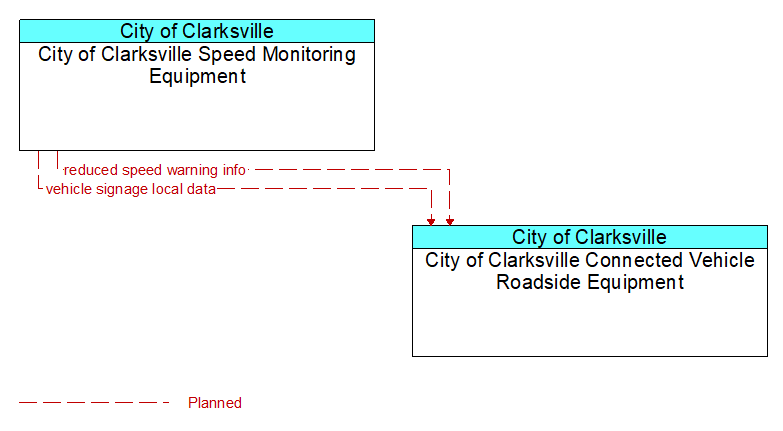 City of Clarksville
City of Clarksville Speed Monitoring Equipment

reduced speed warning info
vehicle signage local data

City of Clarksville
City of Clarksville Connected Vehicle Roadside Equipment

Planned